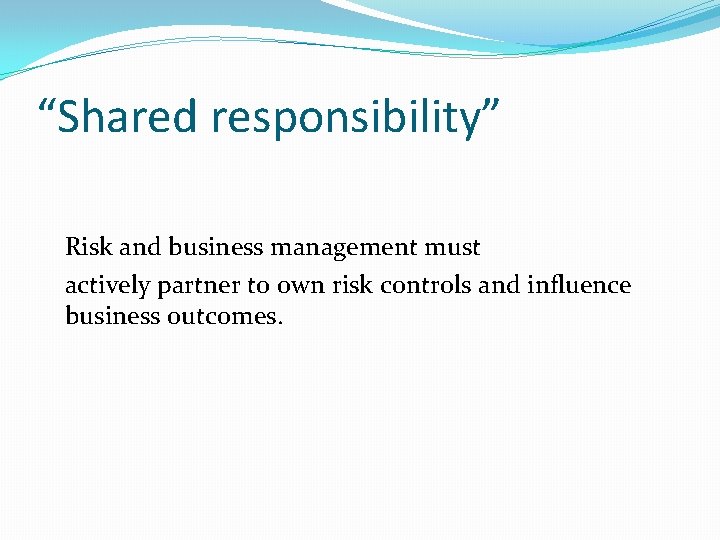 “Shared responsibility”

Risk and business management must
actively partner to own risk controls and influence business outcomes.